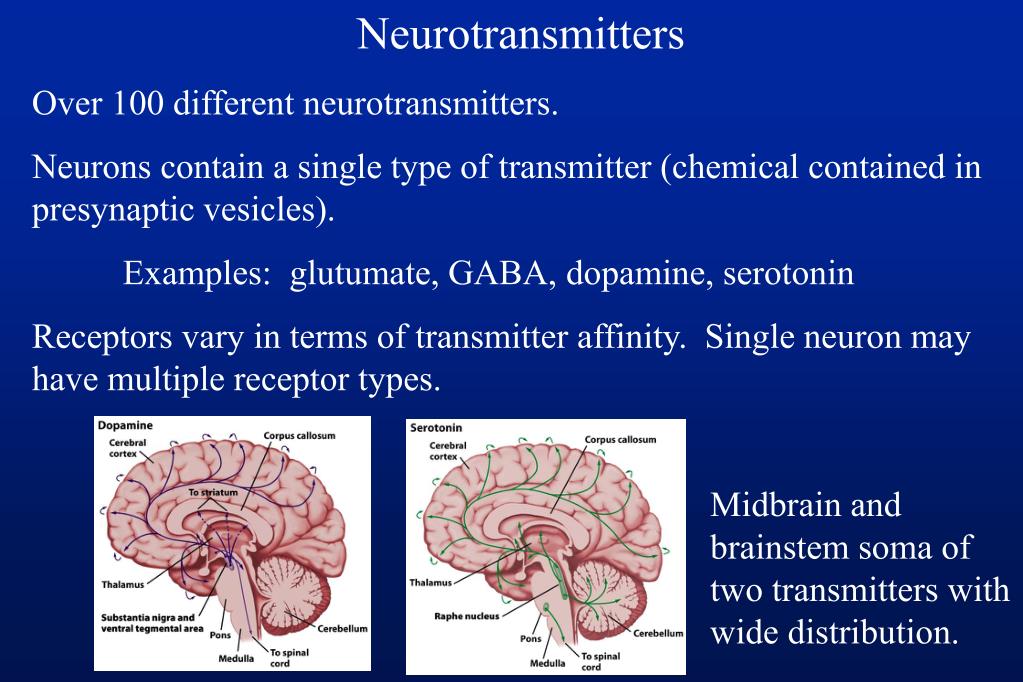 Neurotransmitters

Over 100 different neurotransmitters.

Neurons contain a single type of transmitter (chemical contained in presynaptic vesicles).

Examples: glutumate, GABA, dopamine, serotonin

Receptors vary in terms of transmitter affinity. Single neuron may have multiple receptor types.

Dopamine
Cerebral cortex
Corpus callosum
To striatum
Thalamus
Substantia nigra and ventral tegmental area
Pons
Medulla
To spinal cord
Cerebellum

Serotonin
Cerebral cortex
Corpus callosum
Thalamus
Raphe nucleus
Pons
Medulla
To spinal cord
Cerebellum

Midbrain and brainstem soma of two transmitters with wide distribution.